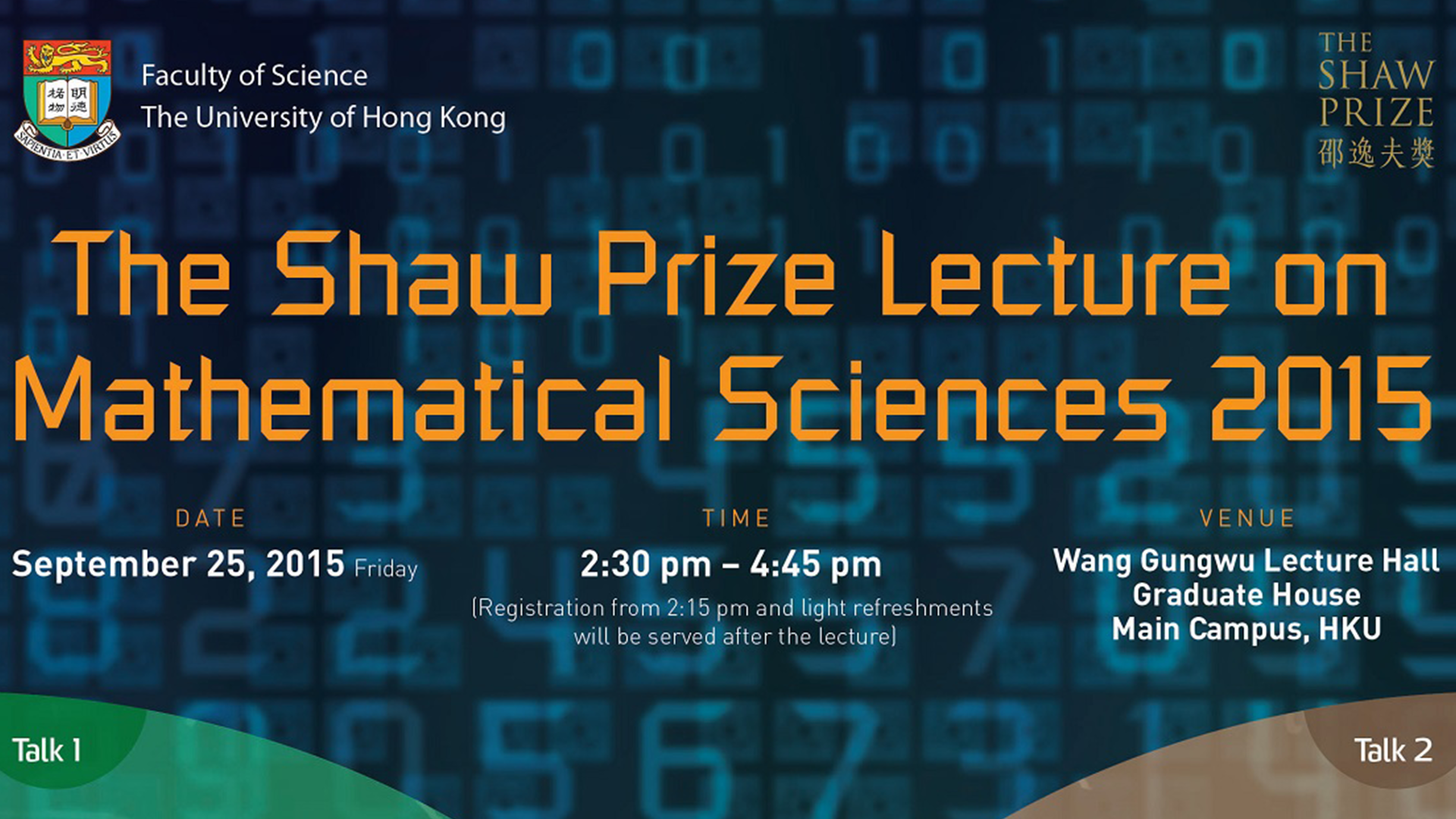 格物 明德

SAPIENTIA ET VIRTUS

Faculty of Science
The University of Hong Kong

THE SHAW PRIZE
邵逸夫獎

The Shaw Prize Lecture on Mathematical Sciences 2015

DATE
September 25, 2015 Friday

TIME
2:30 pm – 4:45 pm
(Registration from 2:15 pm and light refreshments will be served after the lecture)

VENUE
Wang Gungwu Lecture Hall
Graduate House
Main Campus, HKU

Talk 1

Talk 2